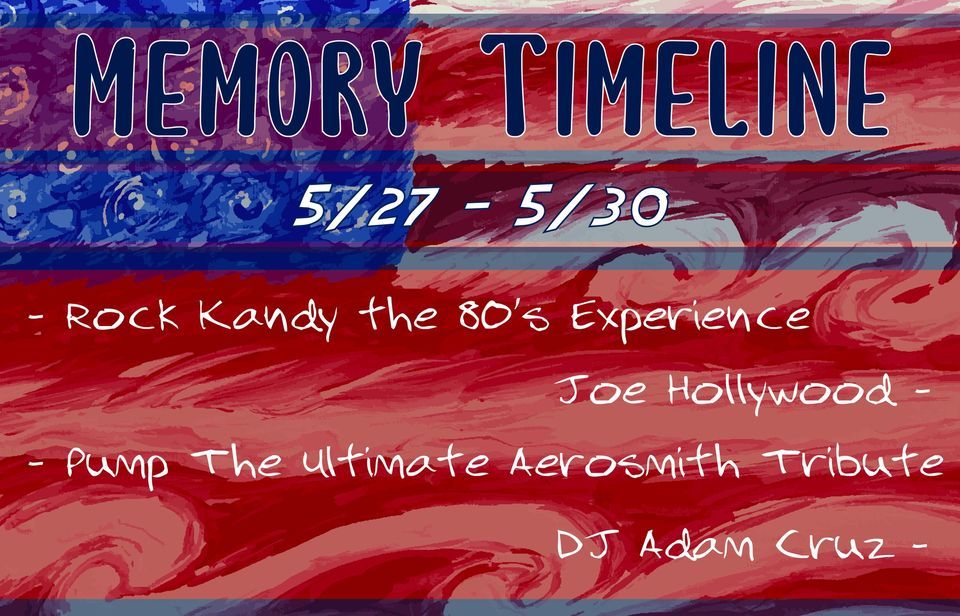 MEMORY TIMELINE

5/27 - 5/30

- Rock Kandy the 80's Experience

Joe Hollywood -

- Pump The Ultimate Aerosmith Tribute

DJ Adam Cruz -